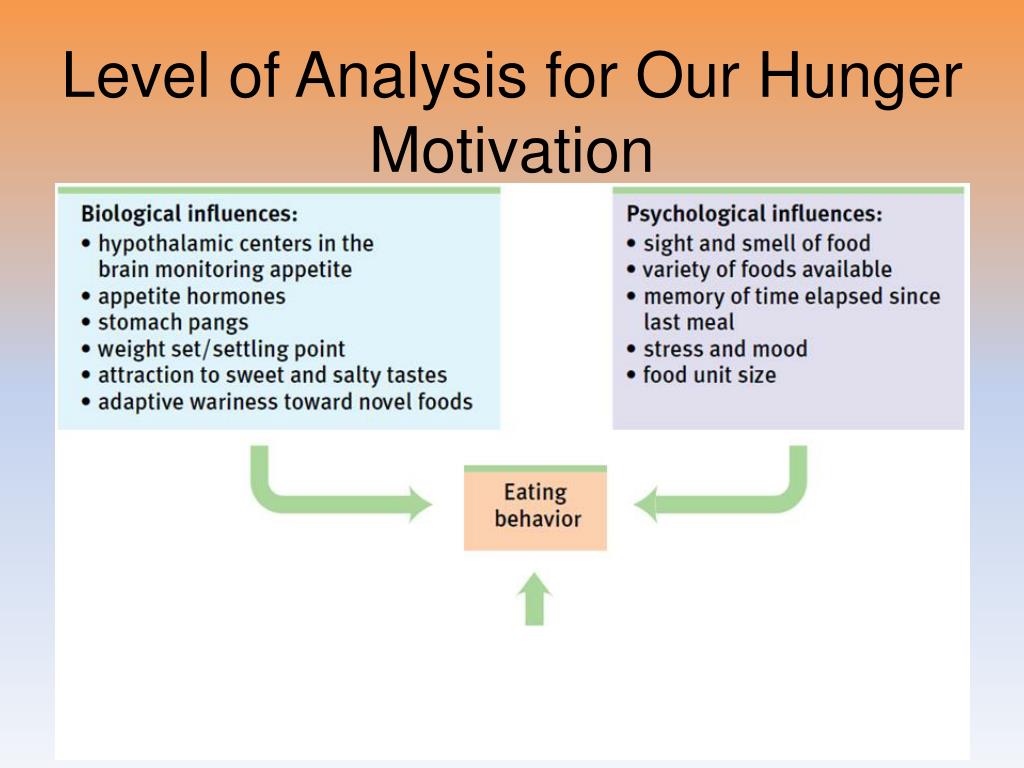 Level of Analysis for Our Hunger Motivation

Biological influences:
• hypothalamic centers in the brain monitoring appetite
• appetite hormones
• stomach pangs
• weight set/settling point
• attraction to sweet and salty tastes
• adaptive wariness toward novel foods

Psychological influences:
• sight and smell of food
• variety of foods available
• memory of time elapsed since last meal
• stress and mood
• food unit size

Eating behavior